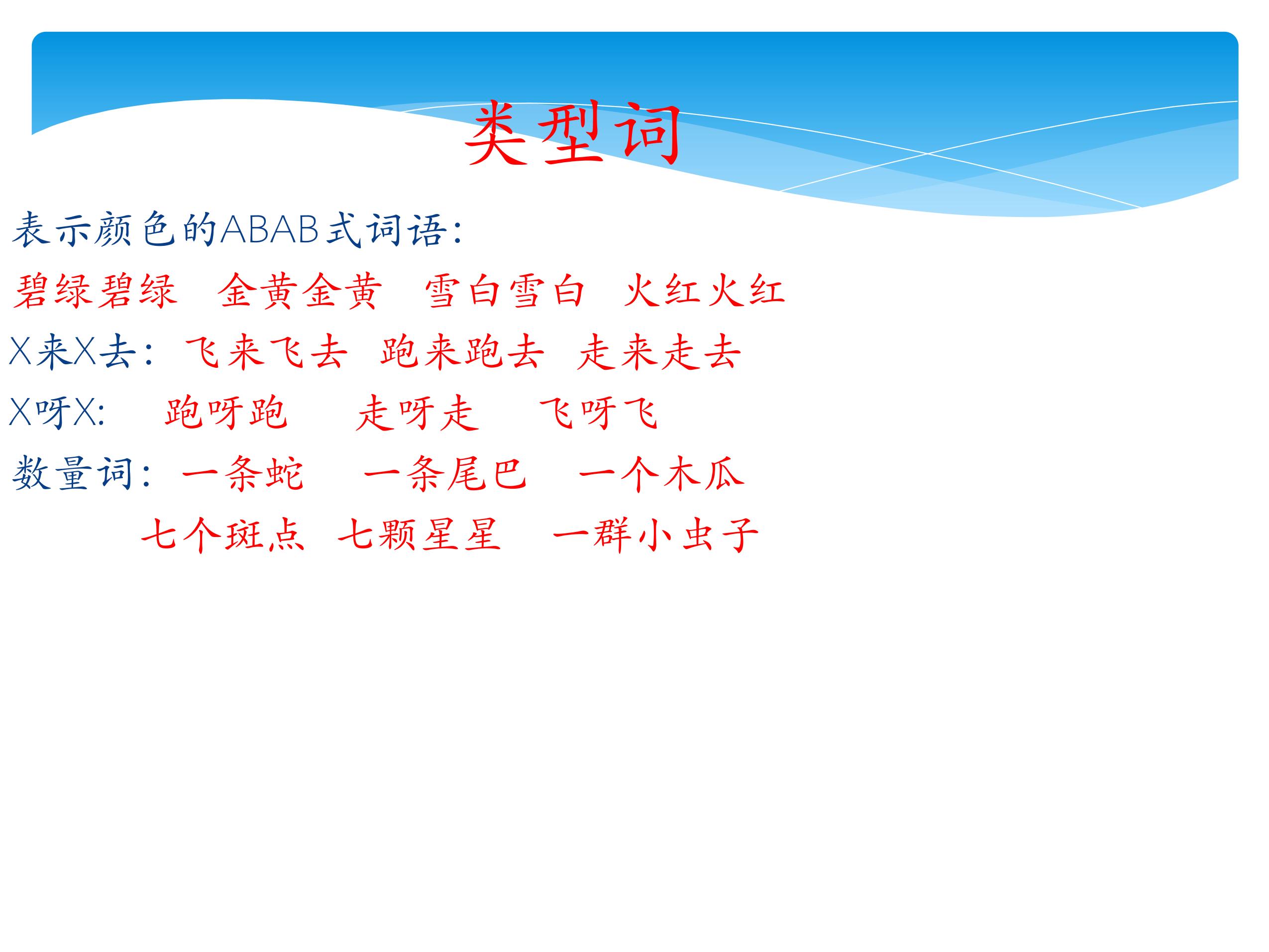 类型词

表示颜色的ABAB式词语:

碧绿碧绿 金黄金黄 雪白雪白 火红火红

X来X去: 飞来飞去 跑来跑去 走来走去

X呀X: 跑呀跑 走呀走 飞呀飞

数量词: 一条蛇 一条尾巴 一个木瓜

七个斑点 七颗星星 一群小虫子